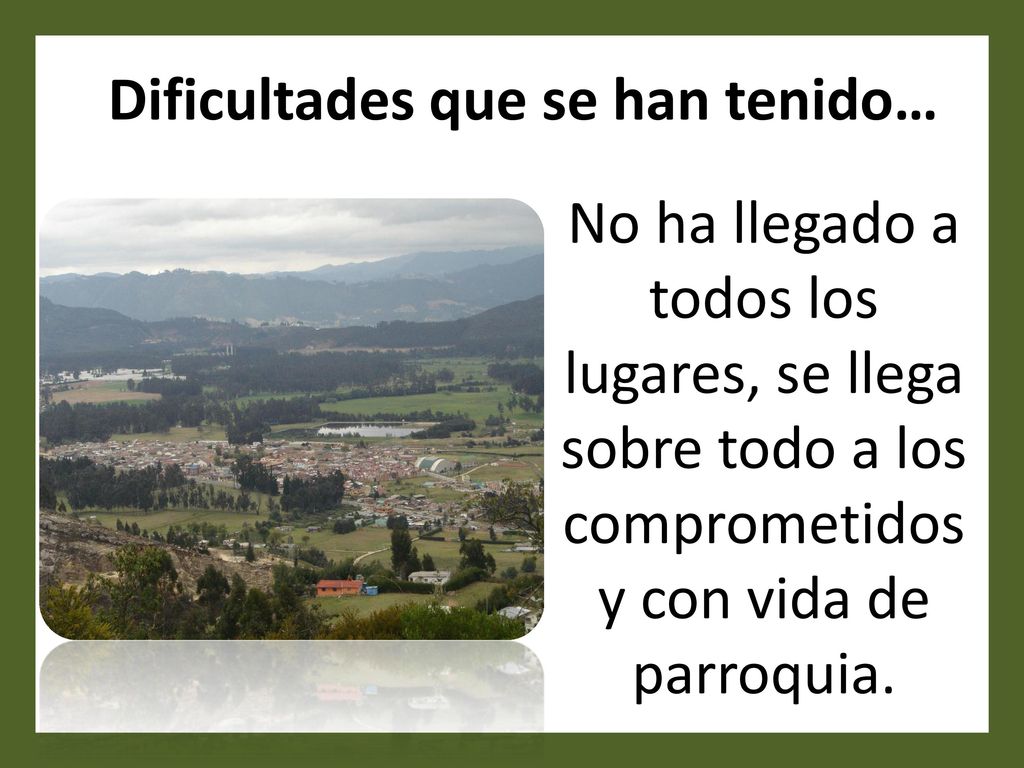 Dificultades que se han tenido…

No ha llegado a todos los lugares, se llega sobre todo a los comprometidos y con vida de parroquia.